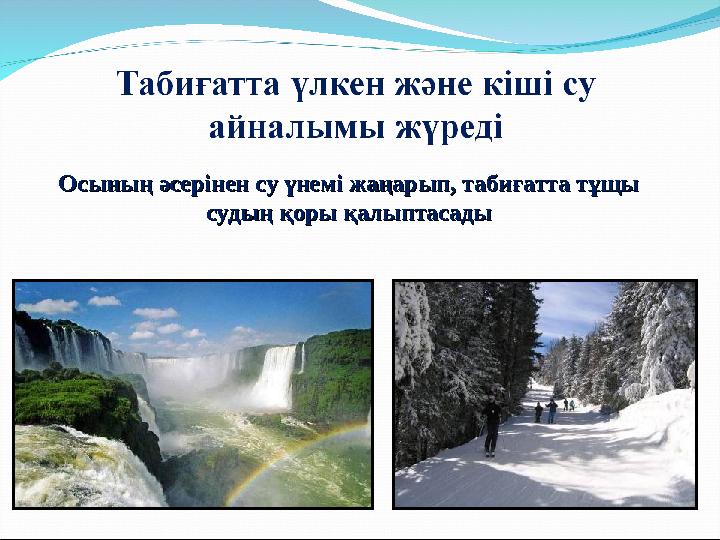 Табиғатта үлкен және кіші су айналымы жүреді

Осының әсерінен су үнемі жаңарып, табиғатта тұщы судың қоры қалыптасады